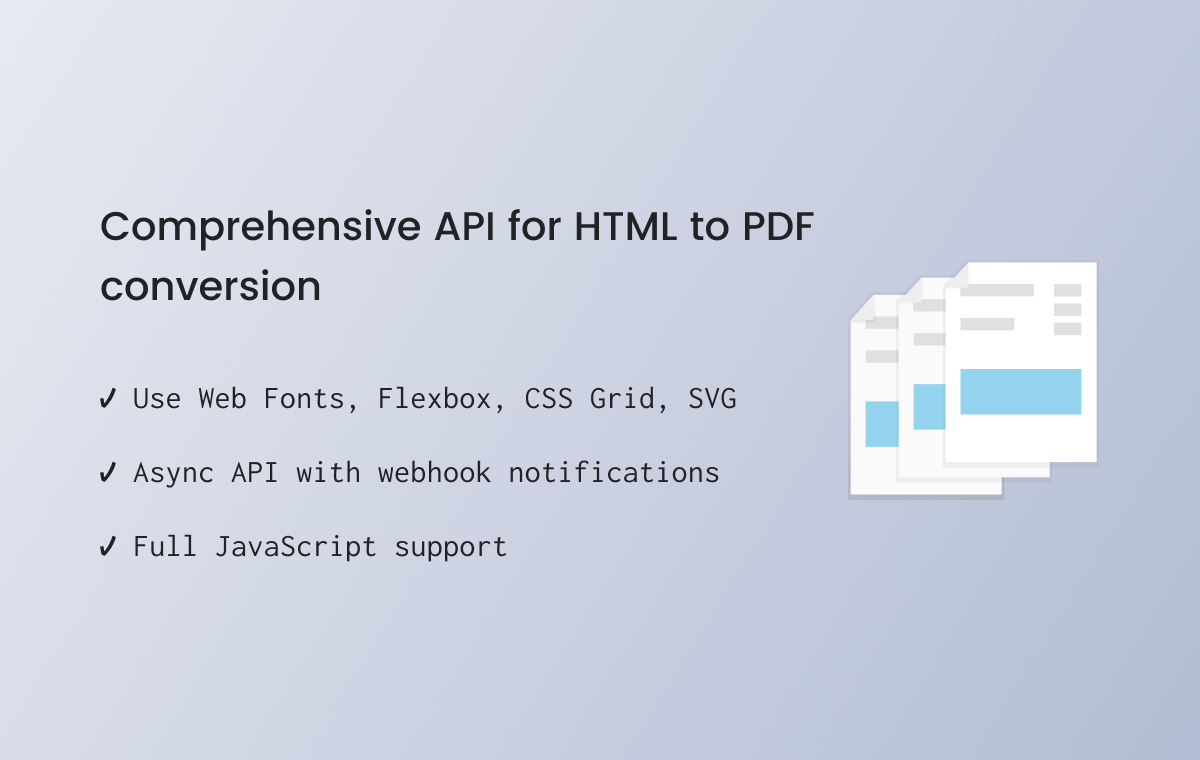 Comprehensive API for HTML to PDF conversion

✓ Use Web Fonts, Flexbox, CSS Grid, SVG

✓ Async API with webhook notifications

✓ Full JavaScript support